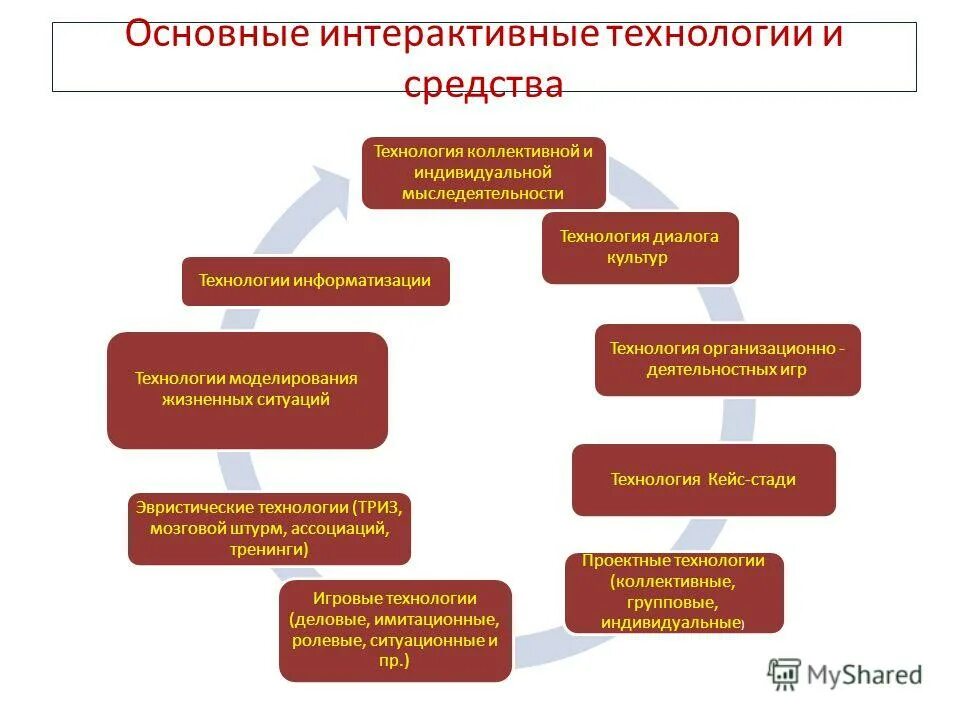 Основные интерактивные технологии и средства

Технология коллективной и индивидуальной мыследеятельности

Технология диалога культур

Технология организационно - деятельностных игр

Технология Кейс-стади

Проектные технологии (коллективные, групповые, индивидуальные)

Игровые технологии (деловые, имитационные, ролевые, ситуационные и пр.)

Эвристические технологии (ТРИЗ, мозговой штурм, ассоциаций, тренинги)

Технологии моделирования жизненных ситуаций

Технологии информатизации

MyShared